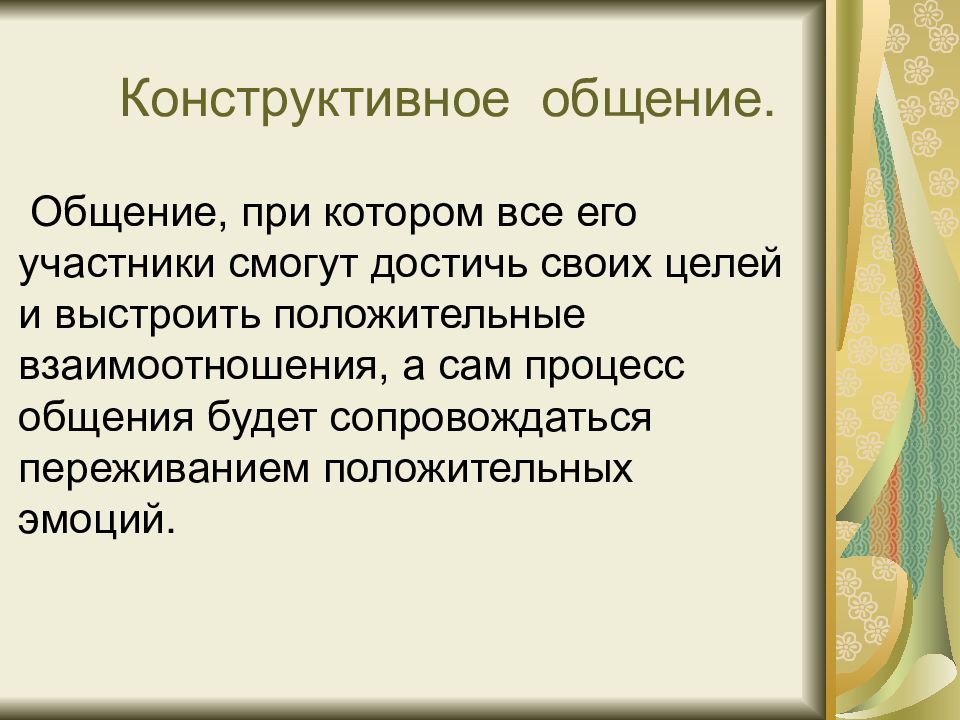 Конструктивное общение.

Общение, при котором все его участники смогут достичь своих целей и выстроить положительные взаимоотношения, а сам процесс общения будет сопровождаться переживанием положительных эмоций.